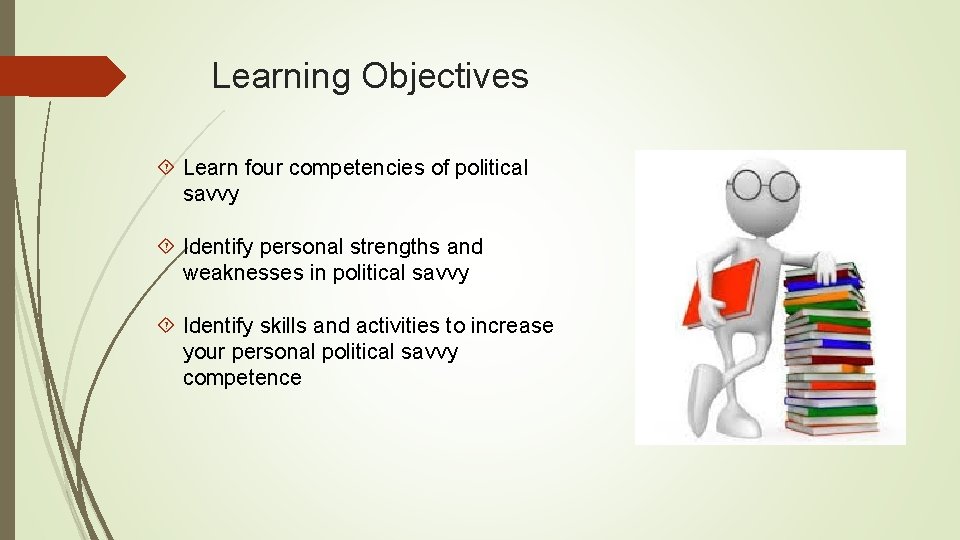 Learning Objectives

 Learn four competencies of political savvy

 Identify personal strengths and weaknesses in political savvy

 Identify skills and activities to increase your personal political savvy competence